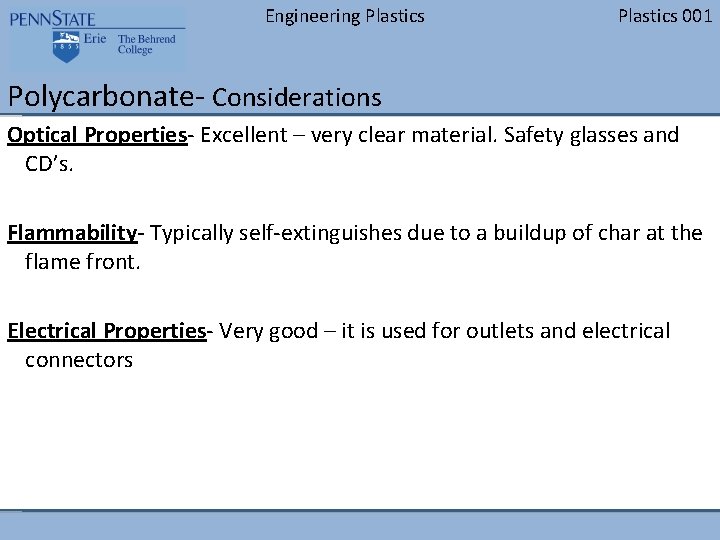 PENNSTATE
1855
Erie The Behrend College

Engineering Plastics

Plastics 001

Polycarbonate- Considerations

Optical Properties- Excellent – very clear material. Safety glasses and CD's.

Flammability- Typically self-extinguishes due to a buildup of char at the flame front.

Electrical Properties- Very good – it is used for outlets and electrical connectors